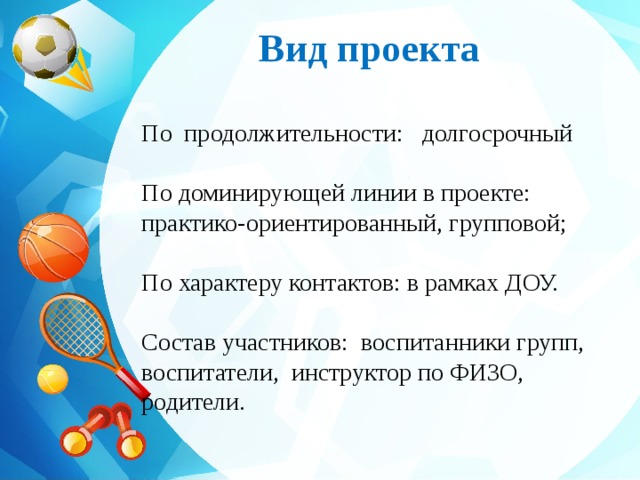 Вид проекта

По продолжительности: долгосрочный

По доминирующей линии в проекте: практико-ориентированный, групповой;

По характеру контактов: в рамках ДОУ.

Состав участников: воспитанники групп, воспитатели, инструктор по ФИЗО, родители.